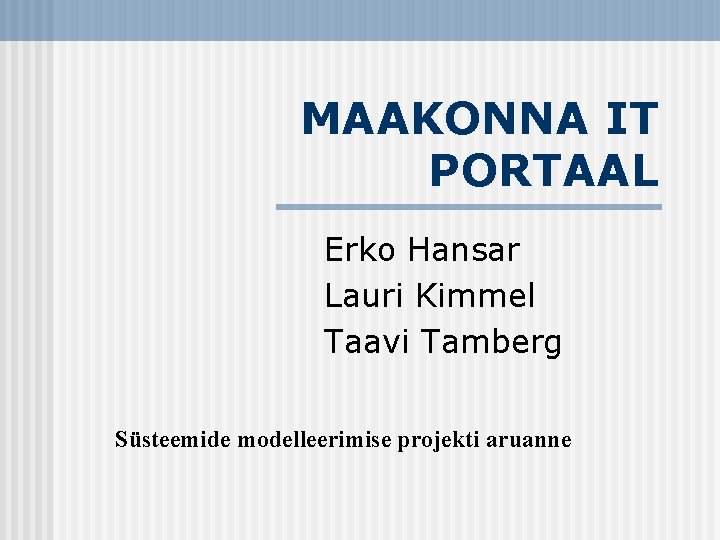 MAAKONNA IT PORTAAL

Erko Hansar
Lauri Kimmel
Taavi Tamberg

Süsteemide modelleerimise projekti aruanne